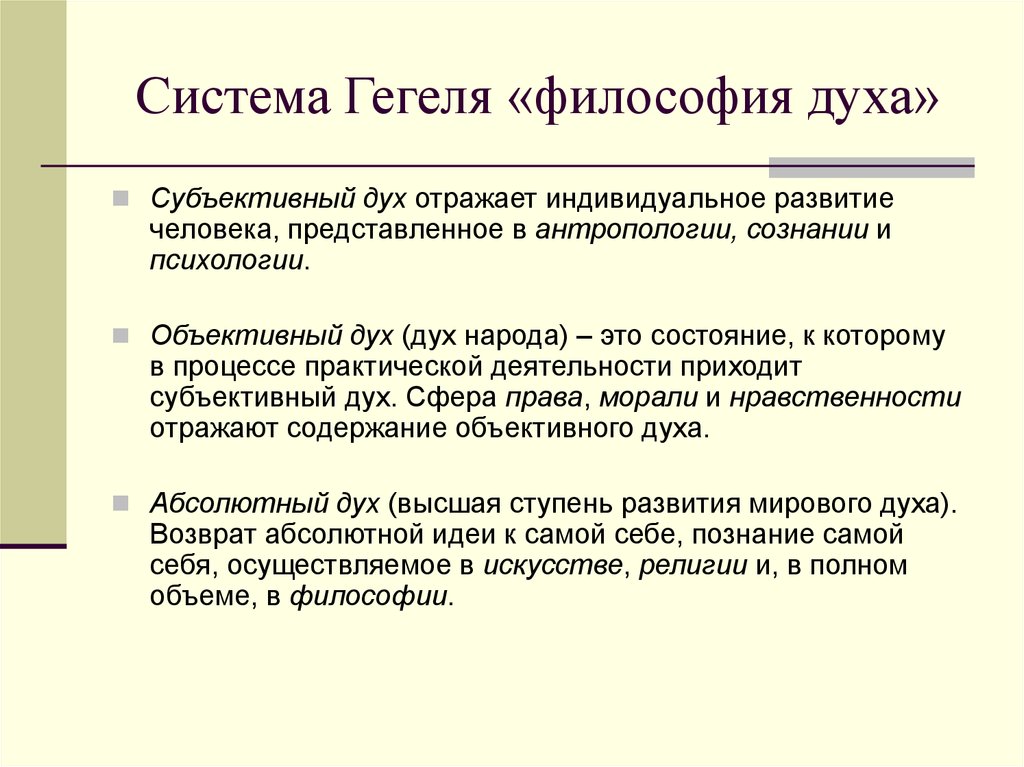 Система Гегеля «философия духа»

Субъективный дух отражает индивидуальное развитие человека, представленное в антропологии, сознании и психологии.

Объективный дух (дух народа) – это состояние, к которому в процессе практической деятельности приходит субъективный дух. Сфера права, морали и нравственности отражают содержание объективного духа.

Абсолютный дух (высшая ступень развития мирового духа). Возврат абсолютной идеи к самой себе, познание самой себя, осуществляемое в искусстве, религии и, в полном объеме, в философии.